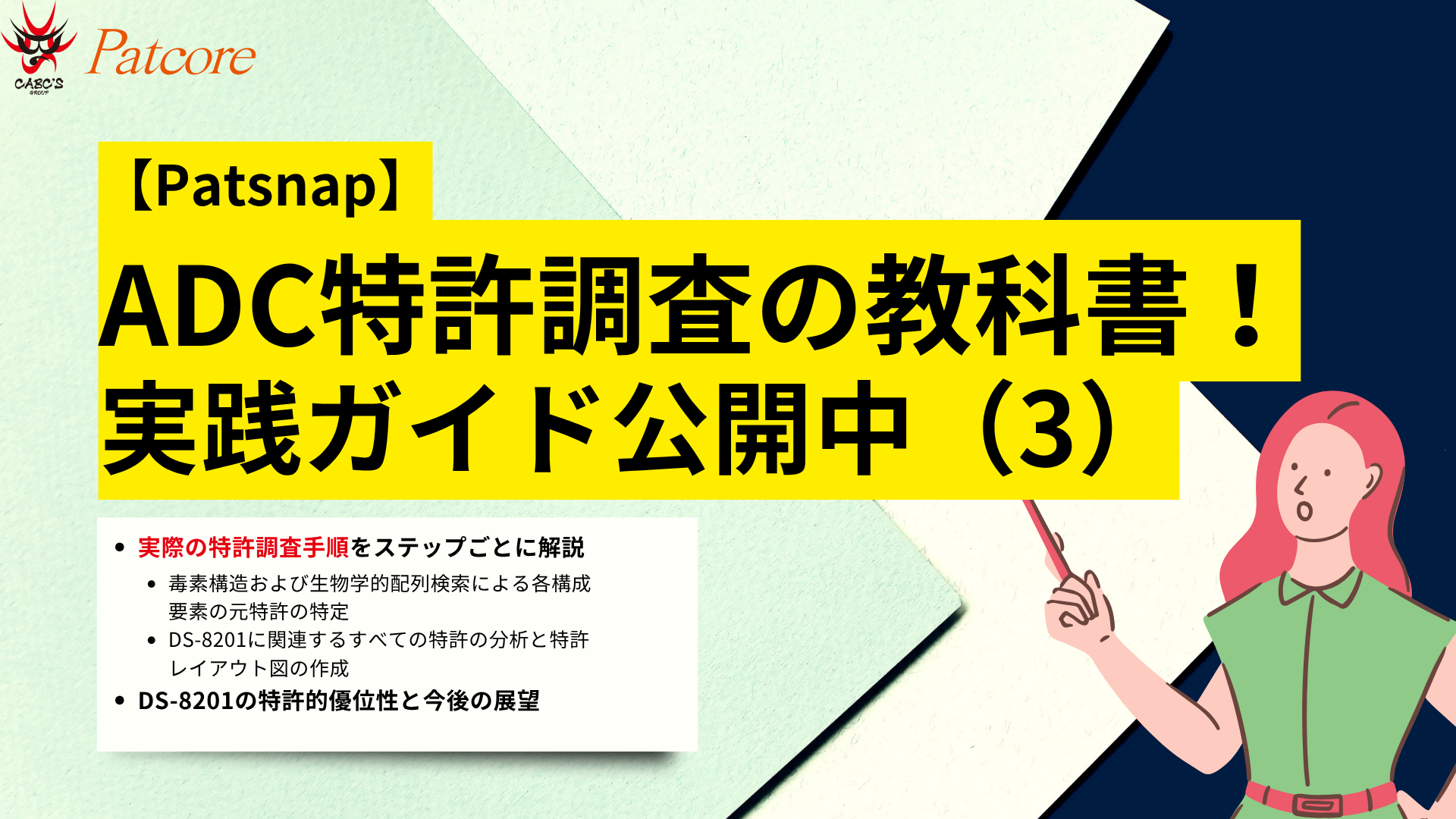 CABC'S GROUP

Patcore

【Patsnap】

ADC特許調査の教科書！
実践ガイド公開中（3）

- 実際の特許調査手順をステップごとに解説
  - 毒素構造および生物学的配列検索による各構成要素の元特許の特定
  - DS-8201に関連するすべての特許の分析と特許レイアウト図の作成
- DS-8201の特許的優位性と今後の展望